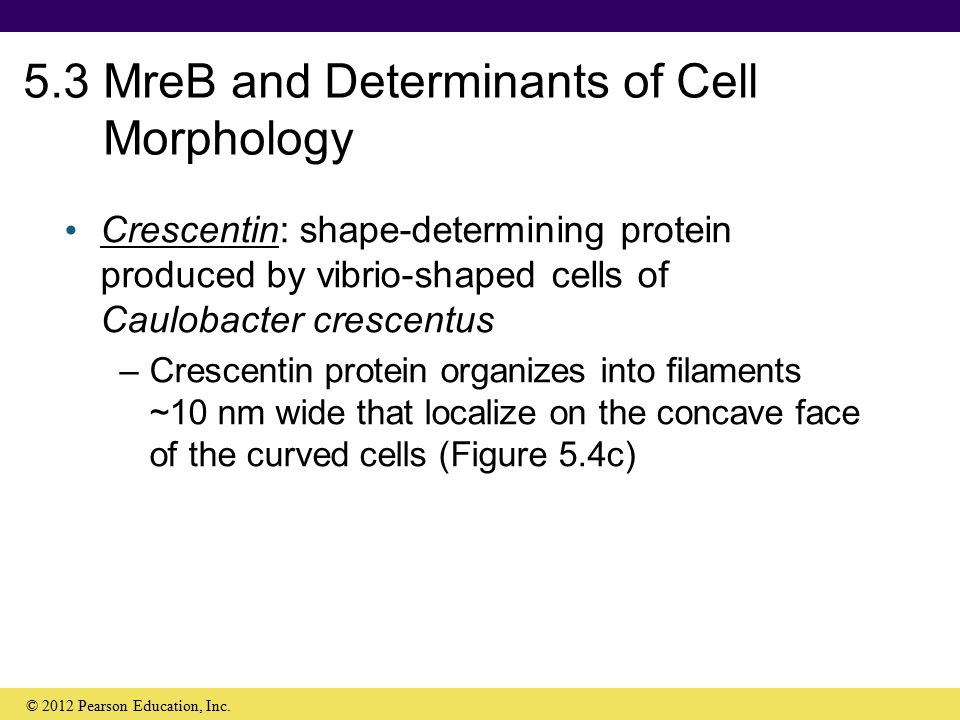 5.3 MreB and Determinants of Cell Morphology

• Crescentin: shape-determining protein produced by vibrio-shaped cells of Caulobacter crescentus

– Crescentin protein organizes into filaments ~10 nm wide that localize on the concave face of the curved cells (Figure 5.4c)

© 2012 Pearson Education, Inc.